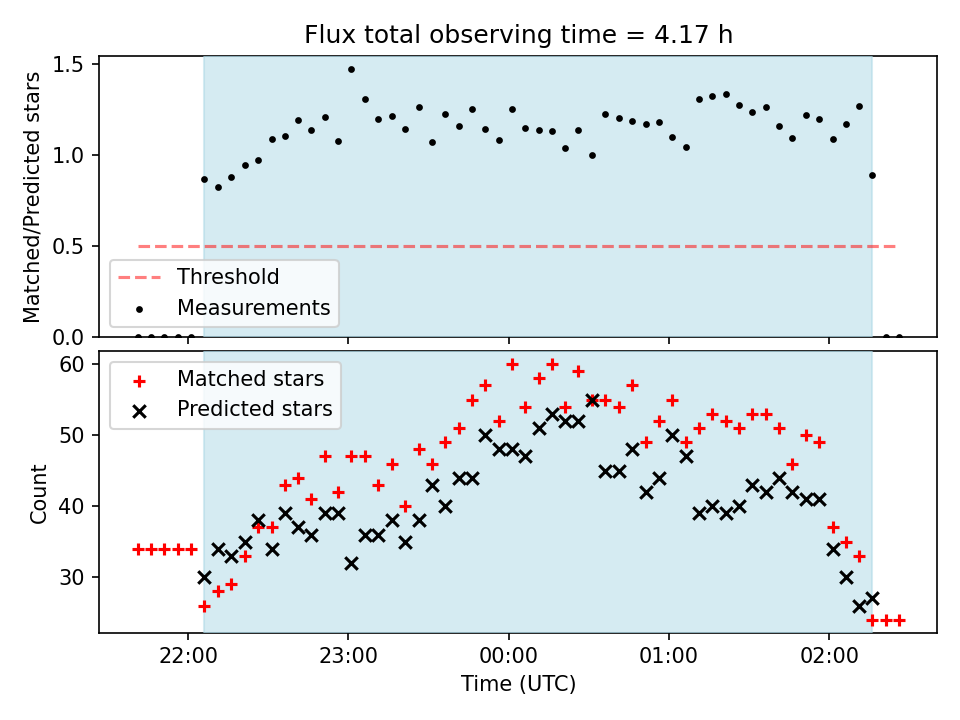 Flux total observing time = 4.17 h

Matched/Predicted stars

1.5
1.0
0.5
0.0

Threshold
Measurements

Count

60
50
40
30

Matched stars
Predicted stars

22:00
23:00
00:00
01:00
02:00

Time (UTC)